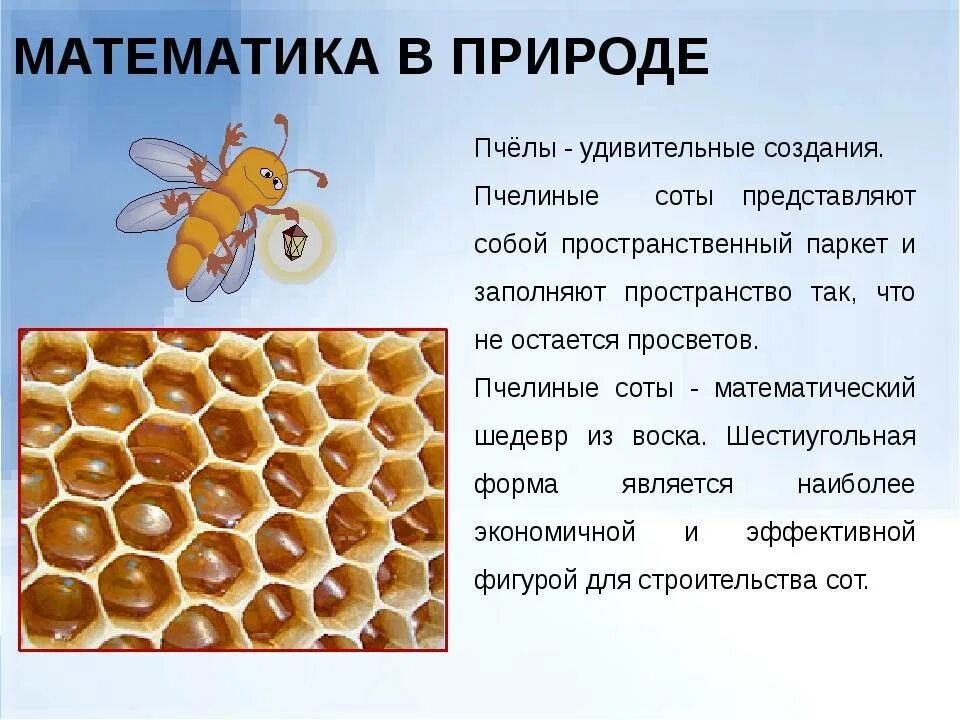 МАТЕМАТИКА В ПРИРОДЕ

Пчёлы - удивительные создания.

Пчелиные соты представляют собой пространственный паркет и заполняют пространство так, что не остается просветов.

Пчелиные соты - математический шедевр из воска. Шестиугольная форма является наиболее экономичной и эффективной фигурой для строительства сот.